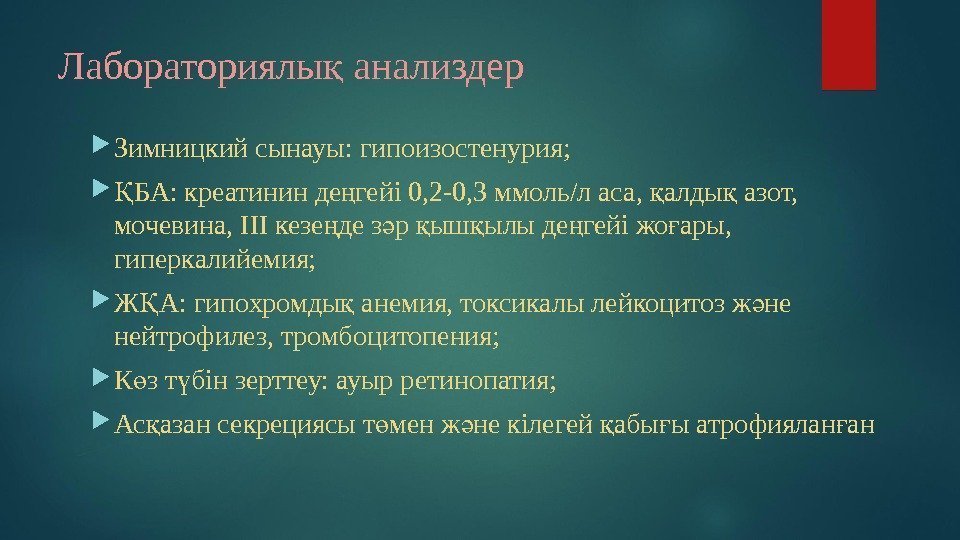 Лабораториялық анализдер

Зимницкий сынауы: гипоизостенурия;

ҚБА: креатинин деңгейі 0,2-0,3 ммоль/л аса, қалдық азот, мочевина, III кезеңде зәр қышқылы деңгейі жоғары, гиперкалийемия;

ЖҚА: гипохромдық анемия, токсикалы лейкоцитоз және нейтрофилез, тромбоцитопения;

Көз түбін зерттеу: ауыр ретинопатия;

Асқазан секрециясы төмен және кілегей қабығы атрофияланған